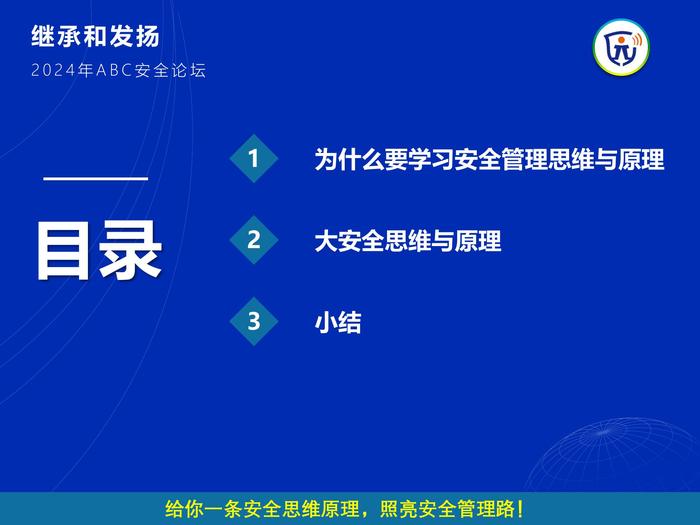 继承和发扬
2024年ABC安全论坛

目录

1 为什么要学习安全管理思维与原理

2 大安全思维与原理

3 小结

给你一条安全思维原理，照亮安全管理路！